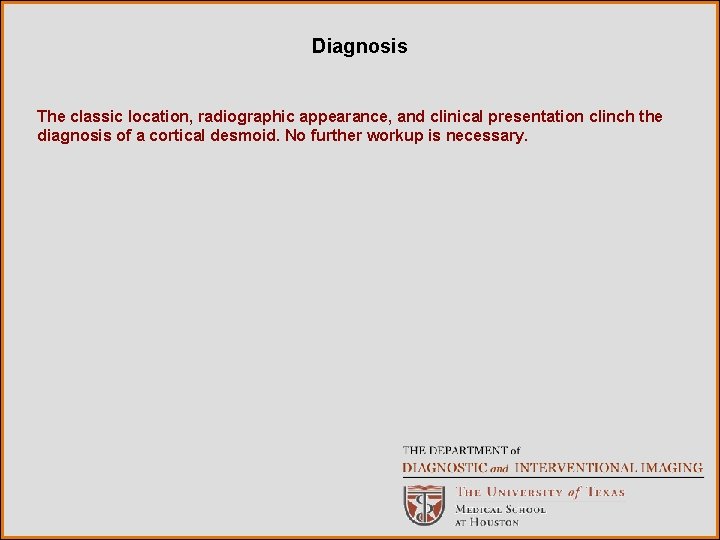 Diagnosis

The classic location, radiographic appearance, and clinical presentation clinch the diagnosis of a cortical desmoid. No further workup is necessary.

THE DEPARTMENT of
DIAGNOSTIC and INTERVENTIONAL IMAGING

THE UNIVERSITY of TEXAS
MEDICAL SCHOOL
AT HOUSTON